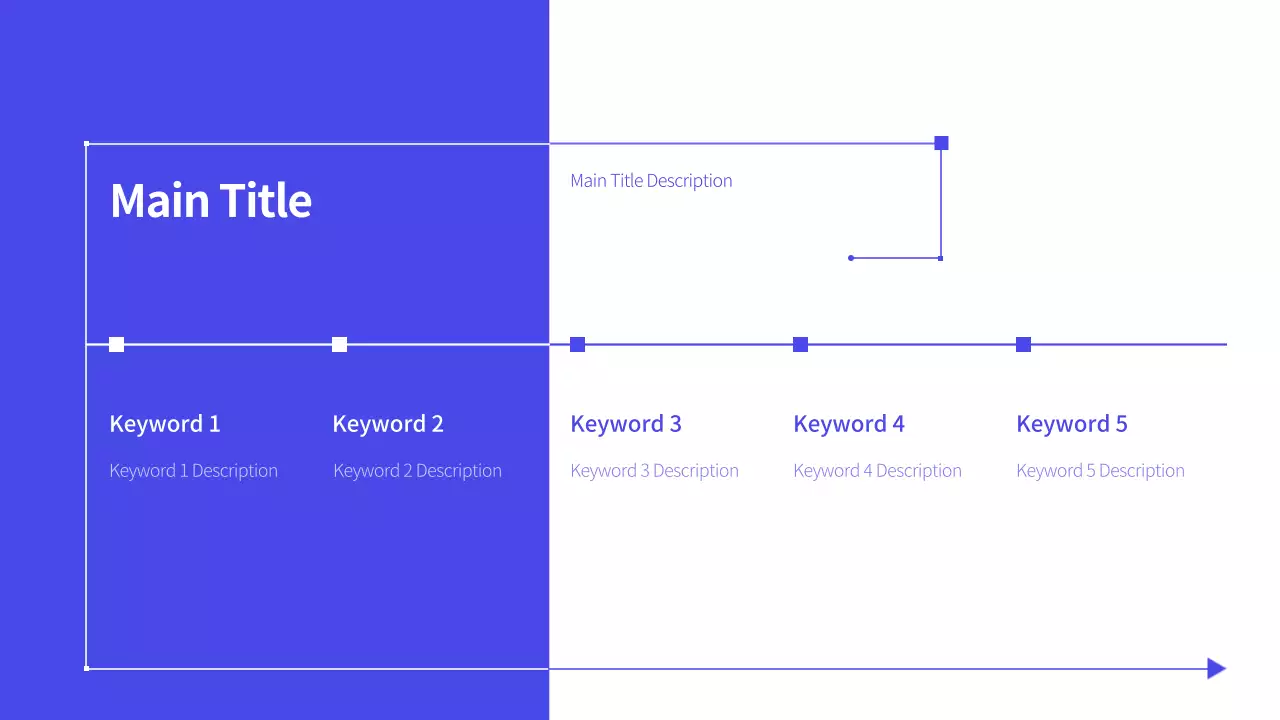 Main Title

Main Title Description

Keyword 1

Keyword 1 Description

Keyword 2

Keyword 2 Description

Keyword 3

Keyword 3 Description

Keyword 4

Keyword 4 Description

Keyword 5

Keyword 5 Description